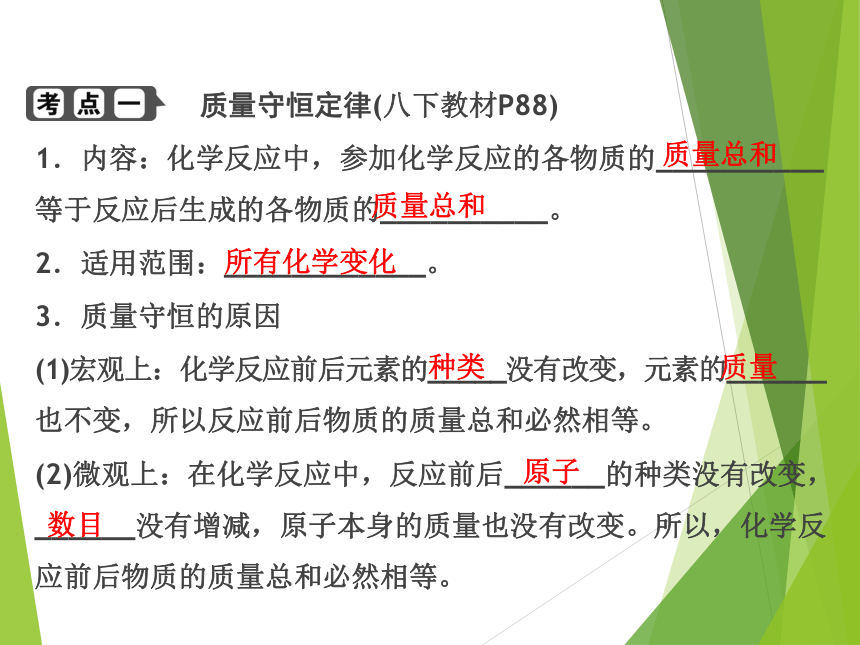 考点一 质量守恒定律(八下教材P88)

1．内容：化学反应中，参加化学反应的各物质的质量总和等于反应后生成的各物质的质量总和。

2．适用范围：所有化学变化。

3．质量守恒的原因

(1)宏观上：化学反应前后元素的种类没有改变，元素的质量也不变，所以反应前后物质的质量总和必然相等。

(2)微观上：在化学反应中，反应前后原子的种类没有改变，数目没有增减，原子本身的质量也没有改变。所以，化学反应前后物质的质量总和必然相等。